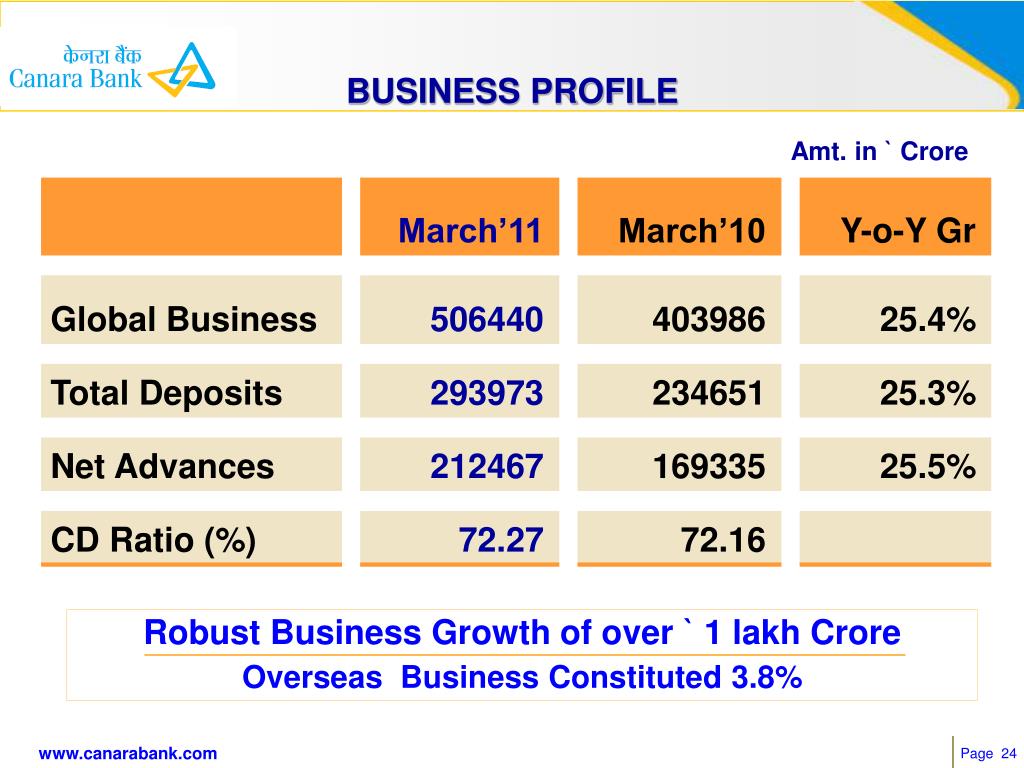 केनरा बैंक
Canara Bank

BUSINESS PROFILE

Amt. in ` Crore

| | March’11 | March’10 | Y-o-Y Gr |
|---|---|---|---|
| Global Business | 506440 | 403986 | 25.4% |
| Total Deposits | 293973 | 234651 | 25.3% |
| Net Advances | 212467 | 169335 | 25.5% |
| CD Ratio (%) | 72.27 | 72.16 | |

Robust Business Growth of over ` 1 lakh Crore

Overseas Business Constituted 3.8%

www.canarabank.com

Page 24